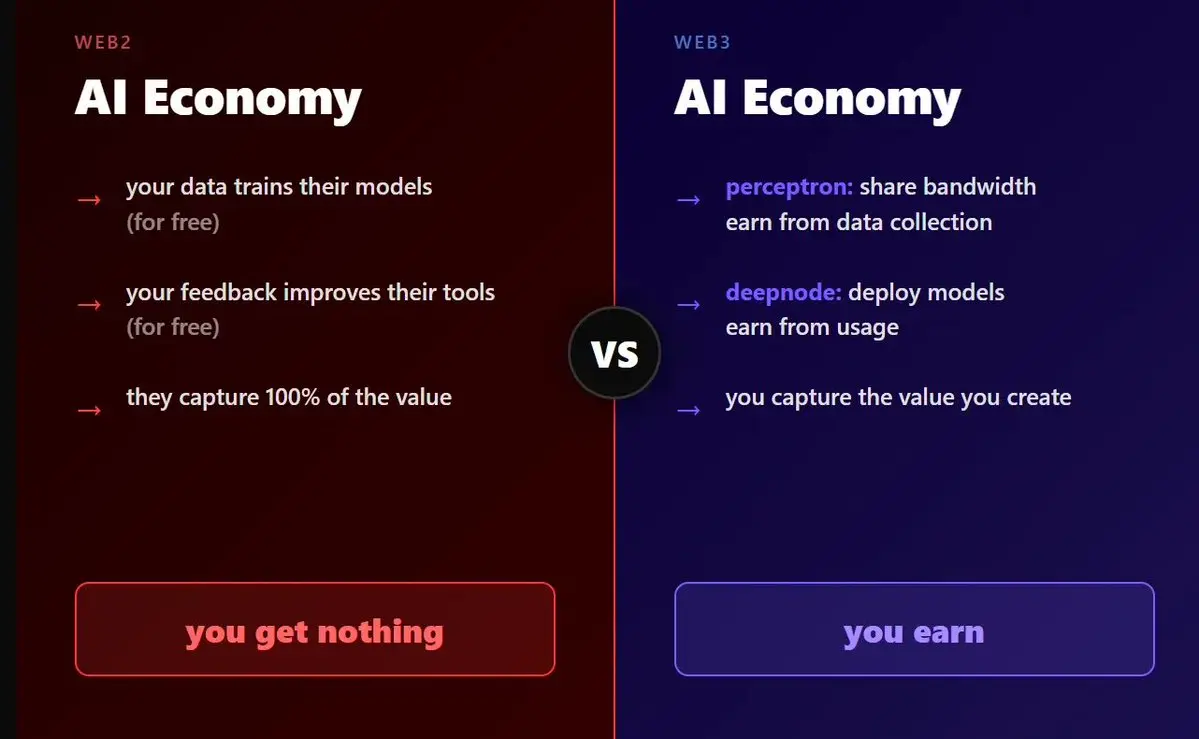 WEB2

AI Economy

→ your data trains their models
(for free)

→ your feedback improves their tools
(for free)

→ they capture 100% of the value

you get nothing

VS

WEB3

AI Economy

→ perceptron: share bandwidth
earn from data collection

→ deepnode: deploy models
earn from usage

→ you capture the value you create

you earn